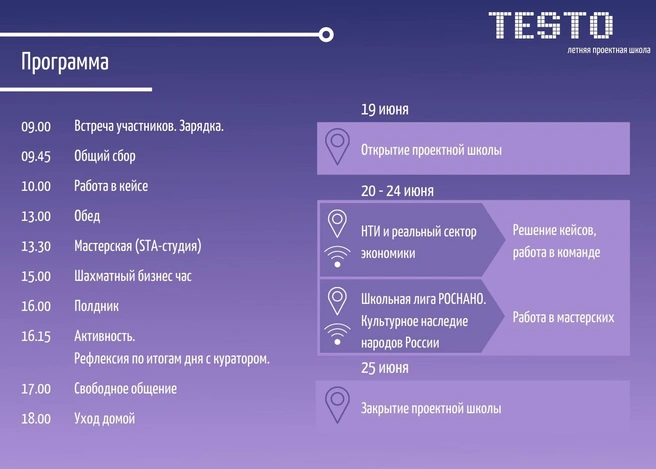 TESTO
летняя проектная школа

Программа

09.00 Встреча участников. Зарядка.
09.45 Общий сбор
10.00 Работа в кейсе
13.00 Обед
13.30 Мастерская (STA-студия)
15.00 Шахматный бизнес час
16.00 Полдник
16.15 Активность.
Рефлексия по итогам дня с куратором.
17.00 Свободное общение
18.00 Уход домой

19 июня
Открытие проектной школы

20 - 24 июня
НТИ и реальный сектор экономики
Решение кейсов, работа в команде
Школьная лига РОСНАНО. Культурное наследие народов России
Работа в мастерских

25 июня
Закрытие проектной школы